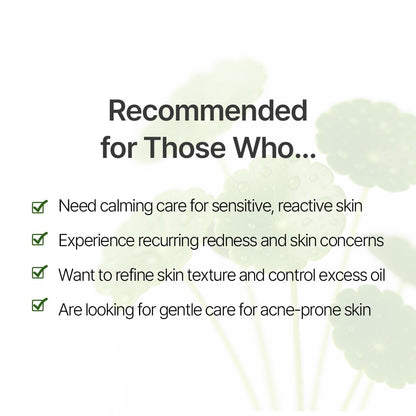 Recommended for Those Who...

☑ Need calming care for sensitive, reactive skin

☑ Experience recurring redness and skin concerns

☑ Want to refine skin texture and control excess oil

☑ Are looking for gentle care for acne-prone skin